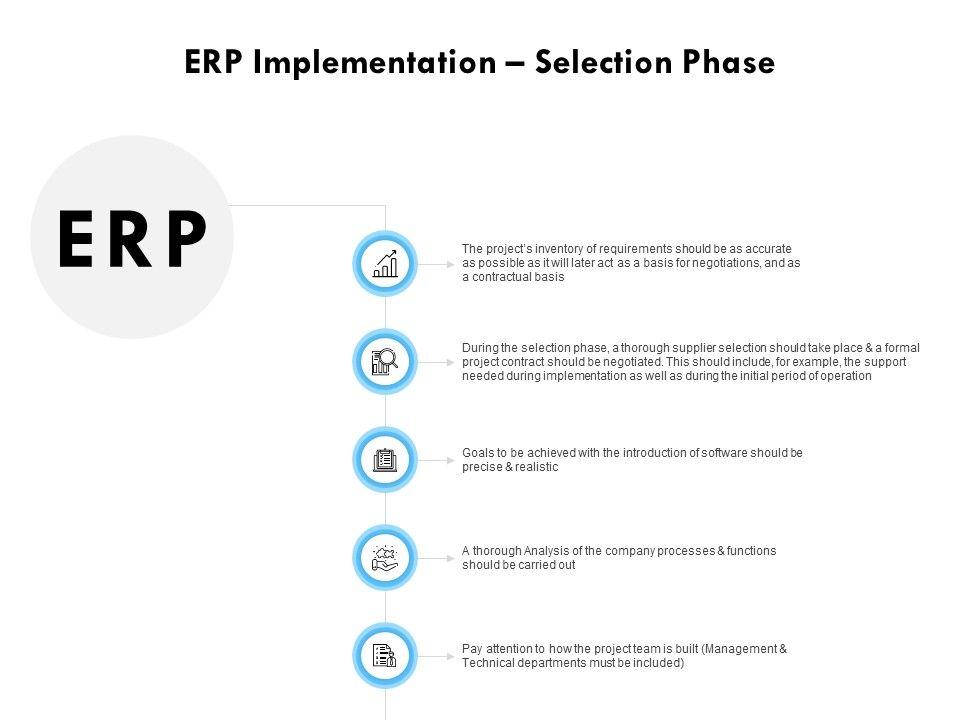 ERP Implementation – Selection Phase

ERP

The project's inventory of requirements should be as accurate as possible as it will later act as a basis for negotiations, and as a contractual basis

During the selection phase, a thorough supplier selection should take place & a formal project contract should be negotiated. This should include, for example, the support needed during implementation as well as during the initial period of operation

Goals to be achieved with the introduction of software should be precise & realistic

A thorough Analysis of the company processes & functions should be carried out

Pay attention to how the project team is built (Management & Technical departments must be included)